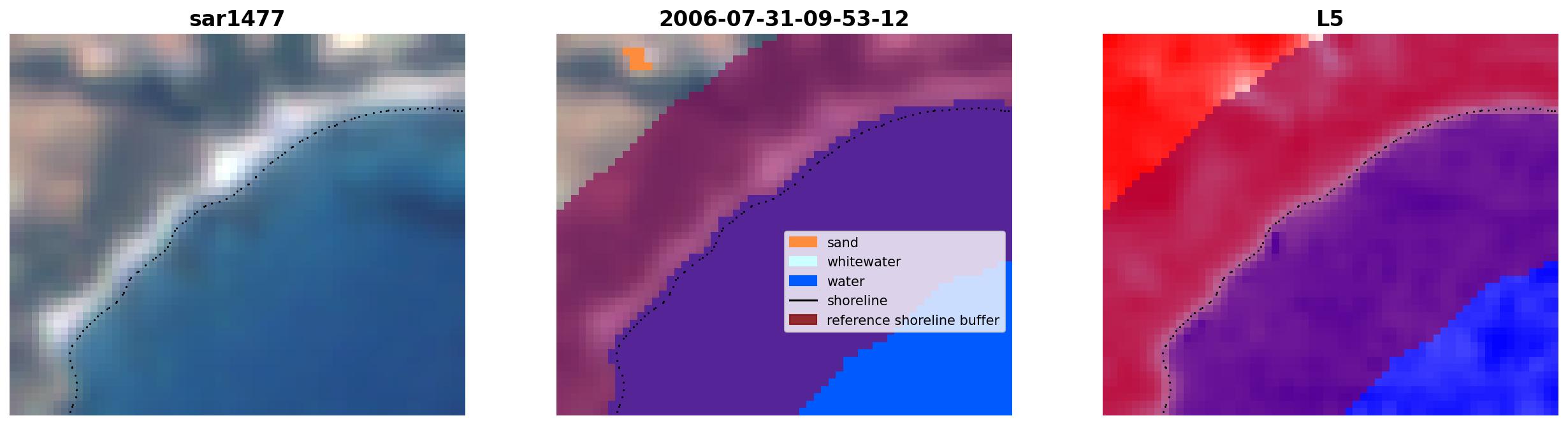 sar1477

2006-07-31-09-53-12

sand
whitewater
water
shoreline
reference shoreline buffer

L5